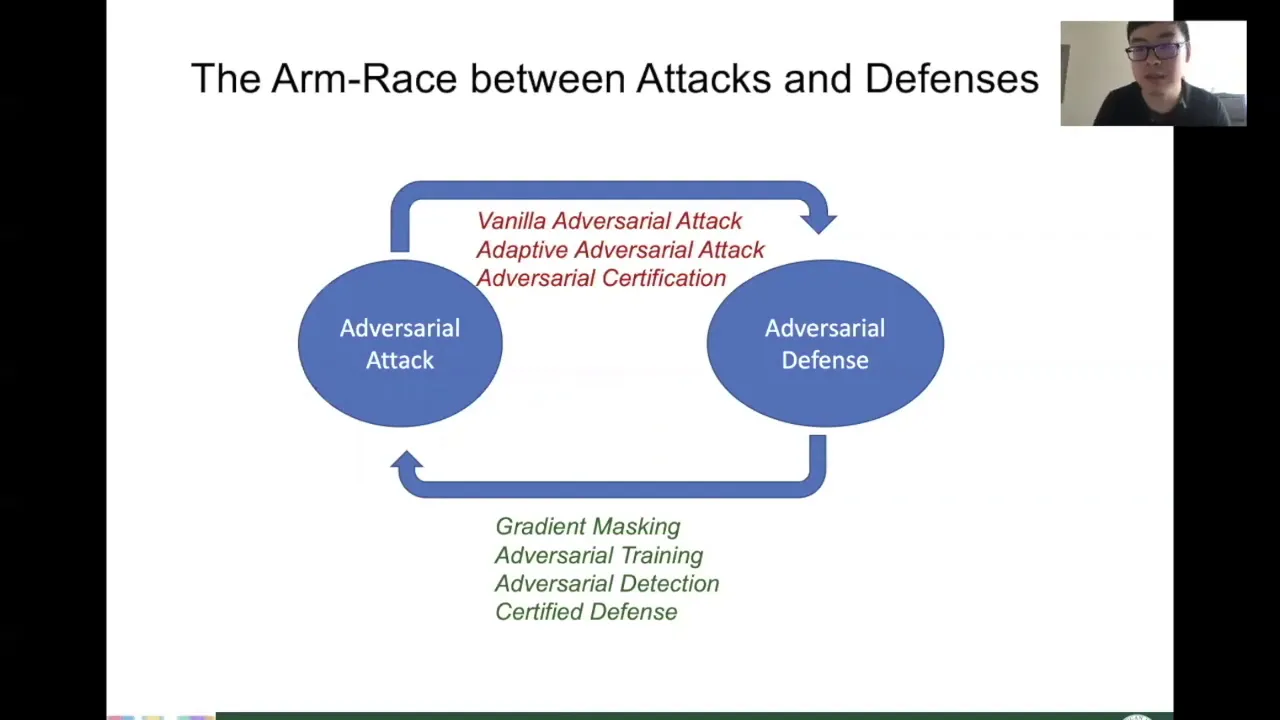 The Arm-Race between Attacks and Defenses

Vanilla Adversarial Attack
Adaptive Adversarial Attack
Adversarial Certification

Adversarial Attack

Adversarial Defense

Gradient Masking
Adversarial Training
Adversarial Detection
Certified Defense